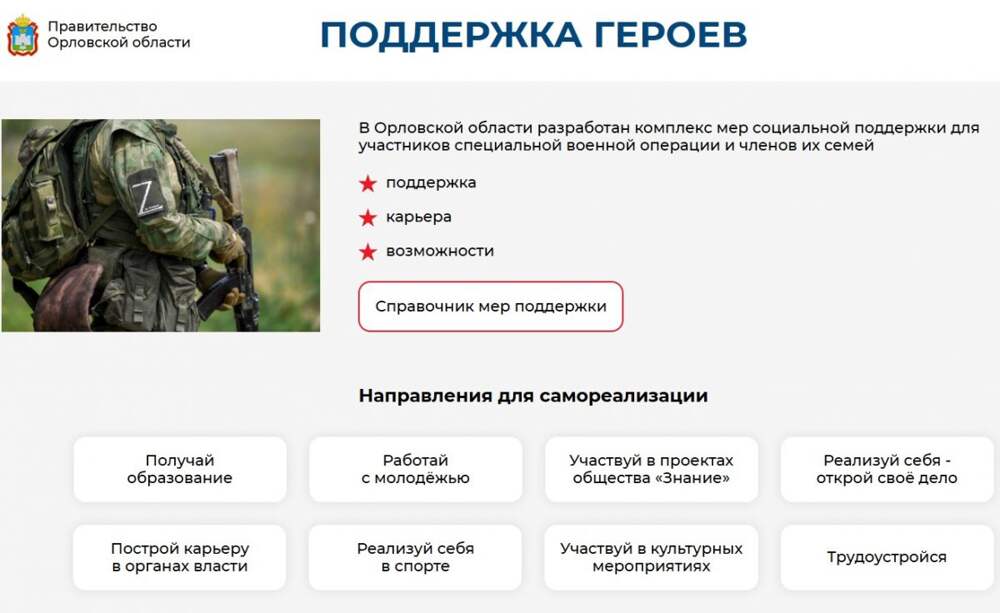 Правительство Орловской области

ПОДДЕРЖКА ГЕРОЕВ

Z

В Орловской области разработан комплекс мер социальной поддержки для участников специальной военной операции и членов их семей

поддержка

карьера

возможности

Справочник мер поддержки

Направления для самореализации

Получай образование

Работай с молодёжью

Участвуй в проектах общества «Знание»

Реализуй себя - открой своё дело

Построй карьеру в органах власти

Реализуй себя в спорте

Участвуй в культурных мероприятиях

Трудоустройся